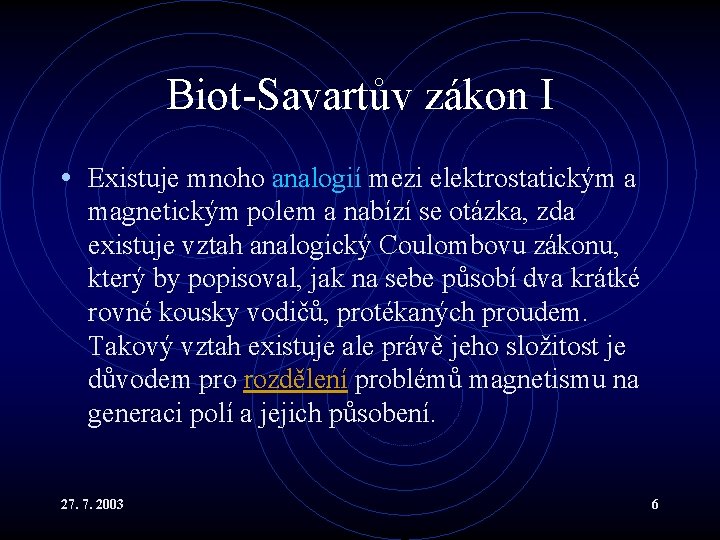 Biot-Savartův zákon I

• Existuje mnoho analogií mezi elektrostatickým a magnetickým polem a nabízí se otázka, zda existuje vztah analogický Coulombovu zákonu, který by popisoval, jak na sebe působí dva krátké rovné kousky vodičů, protékaných proudem. Takový vztah existuje ale právě jeho složitost je důvodem pro rozdělení problémů magnetismu na generaci polí a jejich působení.

27. 7. 2003

6